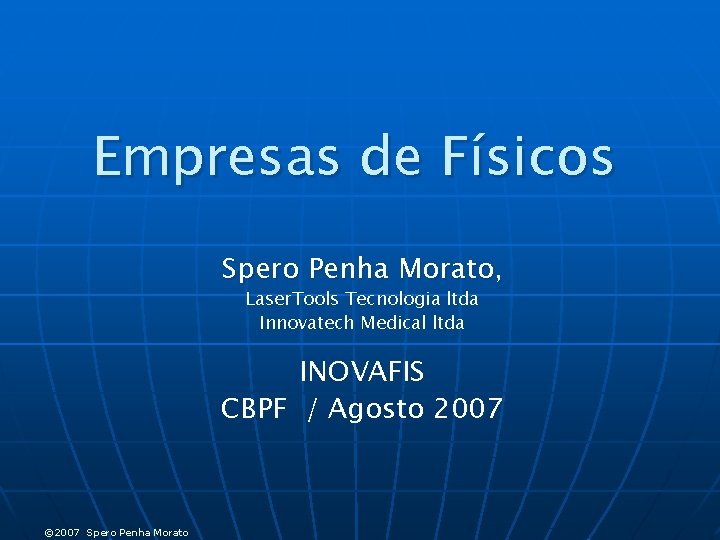 Empresas de Físicos

Spero Penha Morato,
LaserTools Tecnologia ltda
Innovatech Medical ltda

INOVAFIS
CBPF / Agosto 2007

©2007 Spero Penha Morato